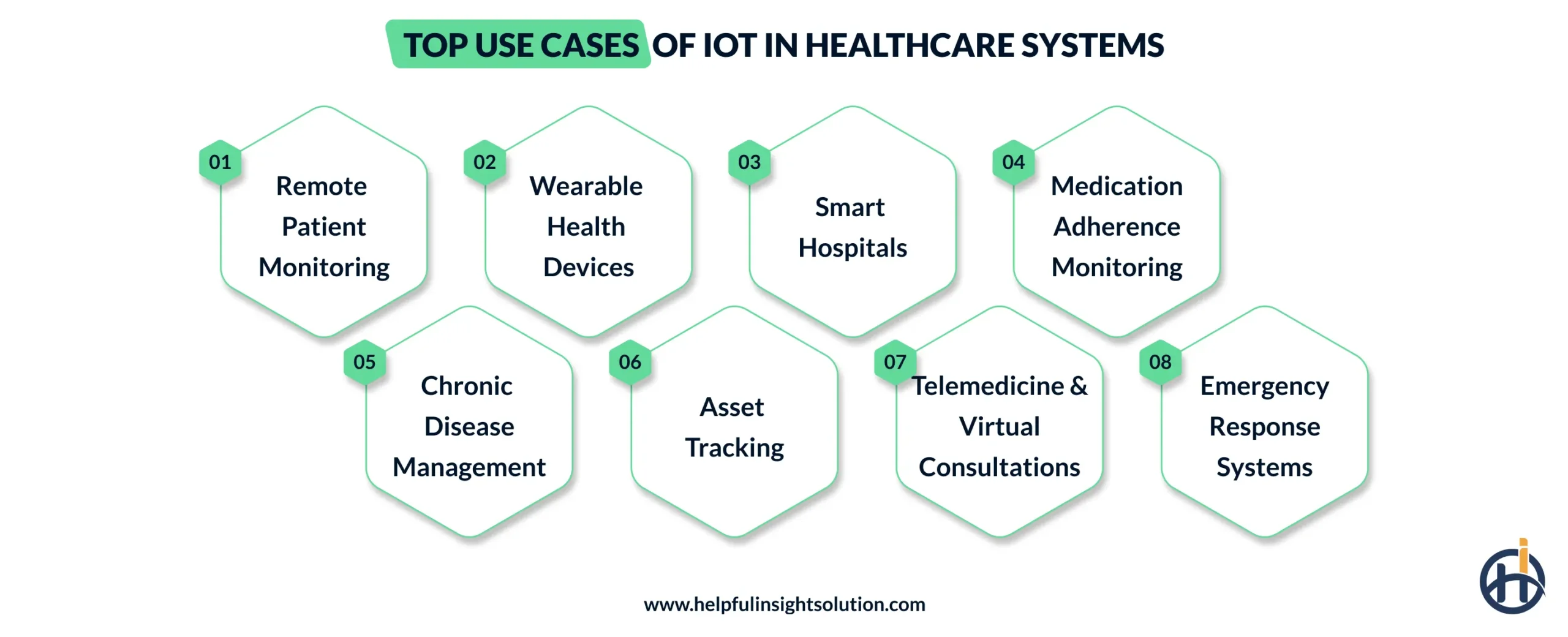 TOP USE CASES OF IOT IN HEALTHCARE SYSTEMS

01 Remote Patient Monitoring

02 Wearable Health Devices

03 Smart Hospitals

04 Medication Adherence Monitoring

05 Chronic Disease Management

06 Asset Tracking

07 Telemedicine & Virtual Consultations

08 Emergency Response Systems

www.helpfulinsightsolution.com